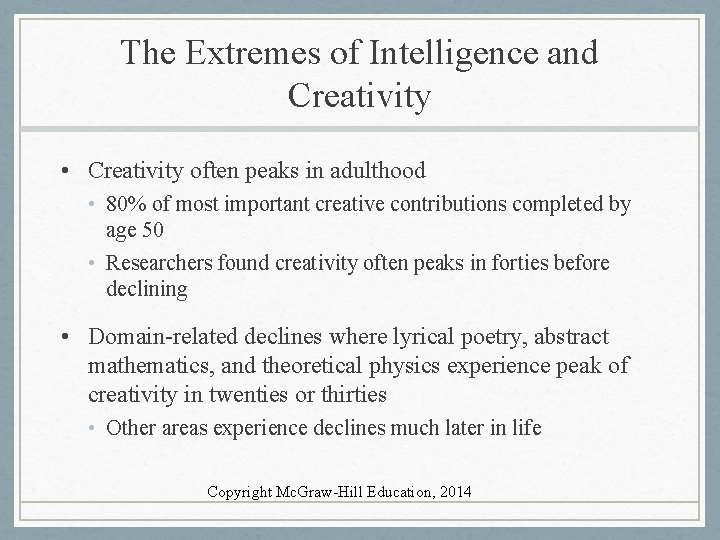 The Extremes of Intelligence and Creativity

• Creativity often peaks in adulthood
  • 80% of most important creative contributions completed by age 50
  • Researchers found creativity often peaks in forties before declining

• Domain-related declines where lyrical poetry, abstract mathematics, and theoretical physics experience peak of creativity in twenties or thirties
  • Other areas experience declines much later in life

Copyright McGraw-Hill Education, 2014